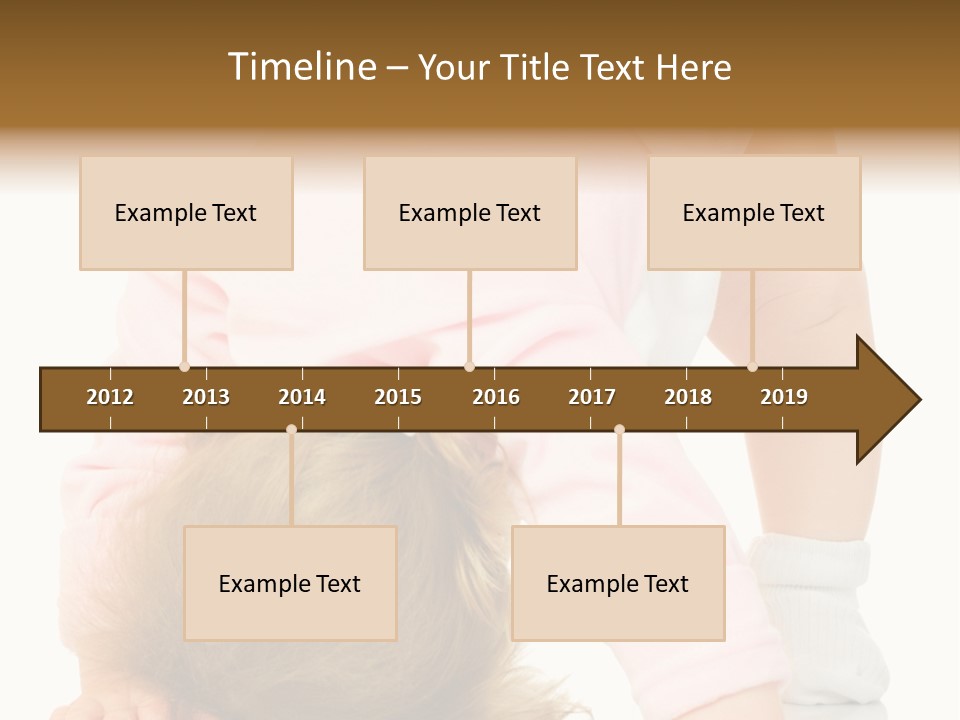 Timeline – Your Title Text Here

Example Text

Example Text

Example Text

2012 2013 2014 2015 2016 2017 2018 2019

Example Text

Example Text